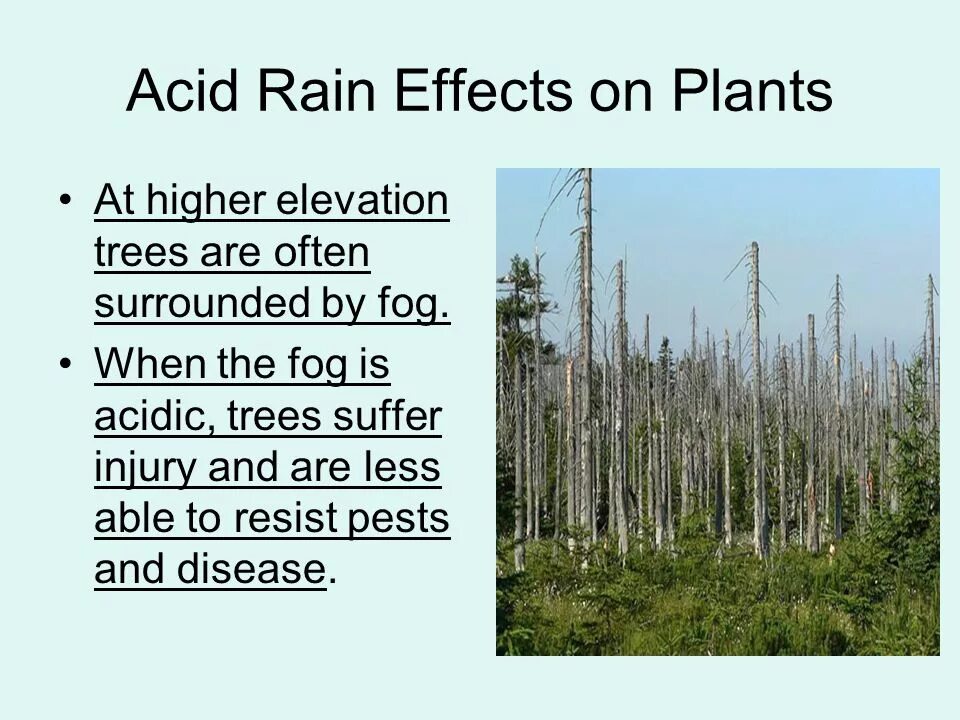 Acid Rain Effects on Plants

• At higher elevation trees are often surrounded by fog.

• When the fog is acidic, trees suffer injury and are less able to resist pests and disease.